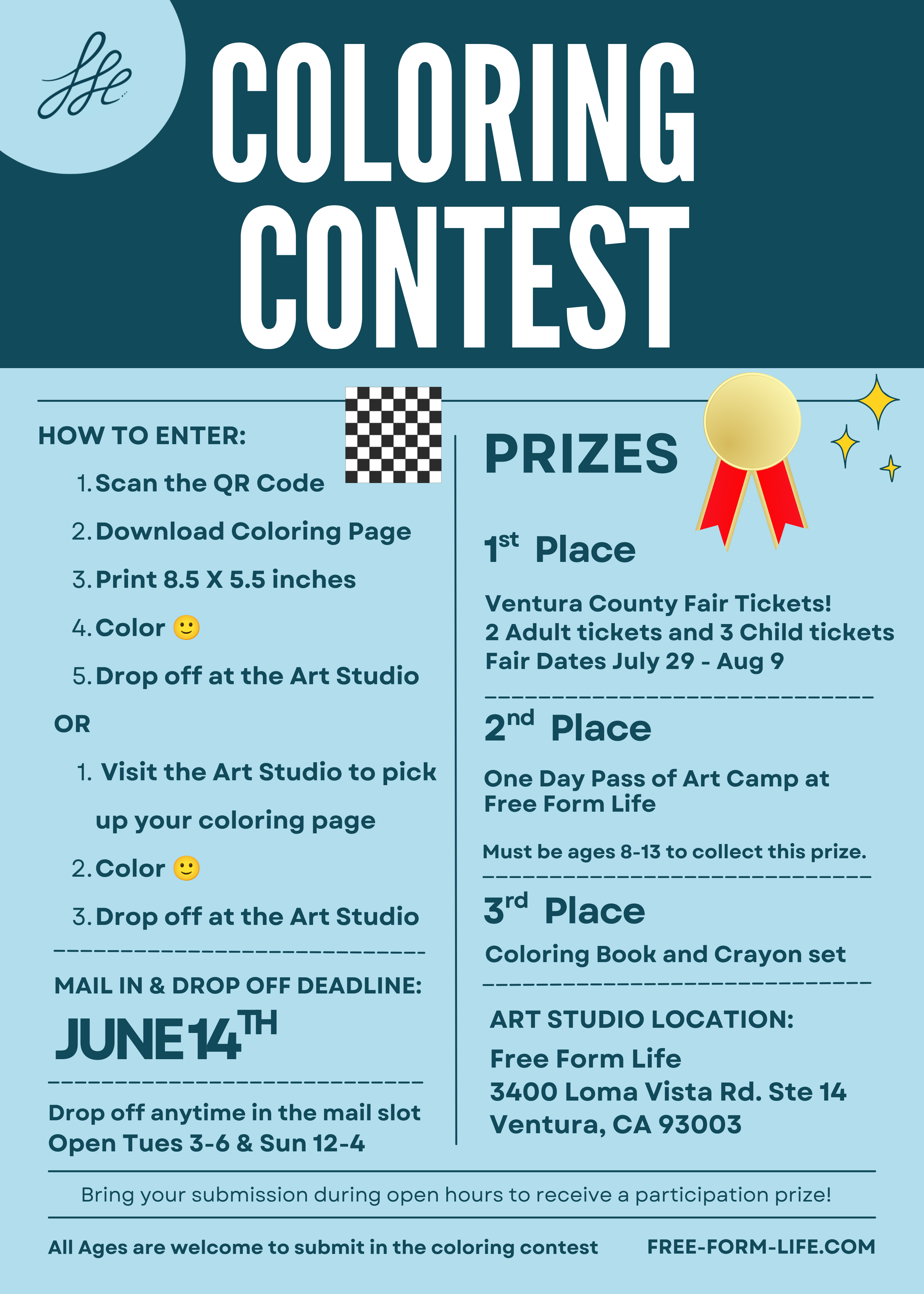 COLORING CONTEST

HOW TO ENTER:

1. Scan the QR Code
2. Download Coloring Page
3. Print 8.5 X 5.5 inches
4. Color 🙂
5. Drop off at the Art Studio

OR

1. Visit the Art Studio to pick up your coloring page
2. Color 🙂
3. Drop off at the Art Studio

MAIL IN & DROP OFF DEADLINE:

JUNE 14TH

Drop off anytime in the mail slot
Open Tues 3-6 & Sun 12-4

PRIZES

1st Place

Ventura County Fair Tickets!
2 Adult tickets and 3 Child tickets
Fair Dates July 29 - Aug 9

2nd Place

One Day Pass of Art Camp at Free Form Life

Must be ages 8-13 to collect this prize.

3rd Place

Coloring Book and Crayon set

ART STUDIO LOCATION:

Free Form Life
3400 Loma Vista Rd. Ste 14
Ventura, CA 93003

Bring your submission during open hours to receive a participation prize!

All Ages are welcome to submit in the coloring contest FREE-FORM-LIFE.COM